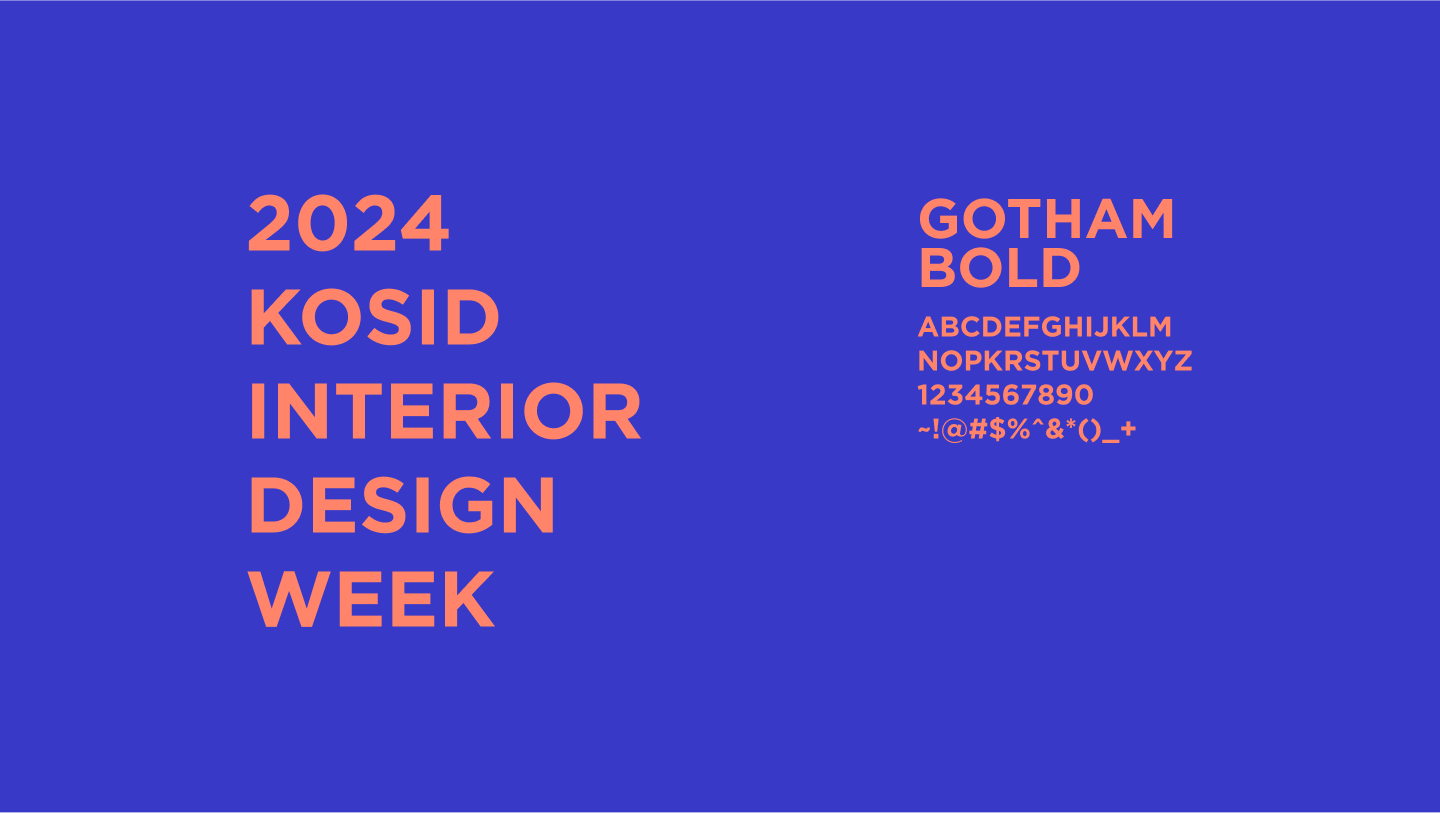 2024
KOSID
INTERIOR
DESIGN
WEEK

GOTHAM
BOLD

ABCDEFGHIJKLM
NOPKRSTUVWXYZ
1234567890
~!@#$%^&*()_+